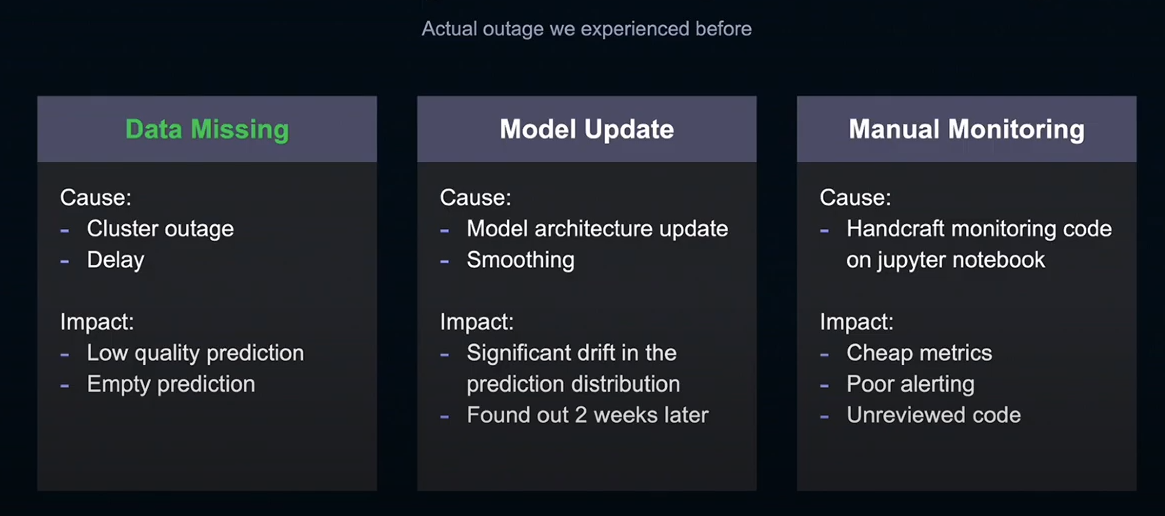 Actual outage we experienced before

Data Missing

Cause:
- Cluster outage
- Delay

Impact:
- Low quality prediction
- Empty prediction

Model Update

Cause:
- Model architecture update
- Smoothing

Impact:
- Significant drift in the prediction distribution
- Found out 2 weeks later

Manual Monitoring

Cause:
- Handcraft monitoring code on jupyter notebook

Impact:
- Cheap metrics
- Poor alerting
- Unreviewed code